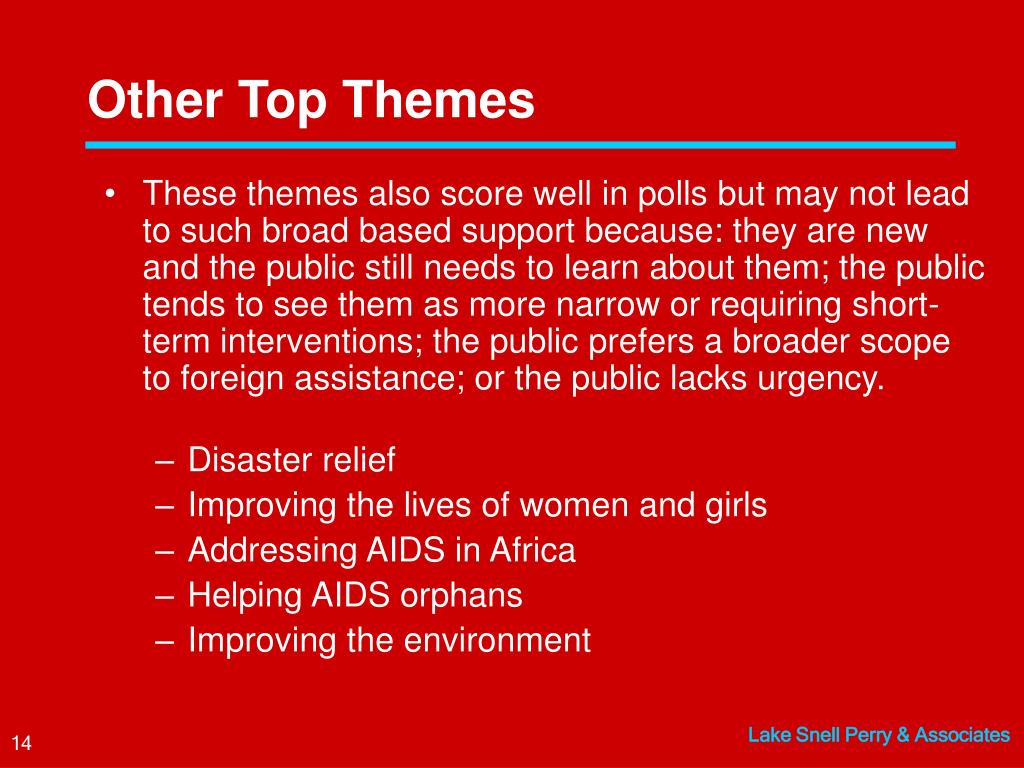 Other Top Themes

• These themes also score well in polls but may not lead to such broad based support because: they are new and the public still needs to learn about them; the public tends to see them as more narrow or requiring short-term interventions; the public prefers a broader scope to foreign assistance; or the public lacks urgency.

– Disaster relief
– Improving the lives of women and girls
– Addressing AIDS in Africa
– Helping AIDS orphans
– Improving the environment

14

Lake Snell Perry & Associates